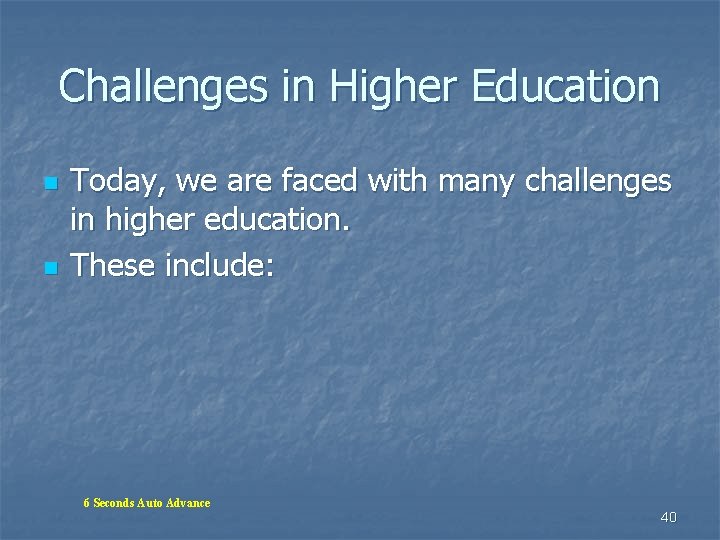 Challenges in Higher Education

Today, we are faced with many challenges in higher education.

These include:

6 Seconds Auto Advance

40